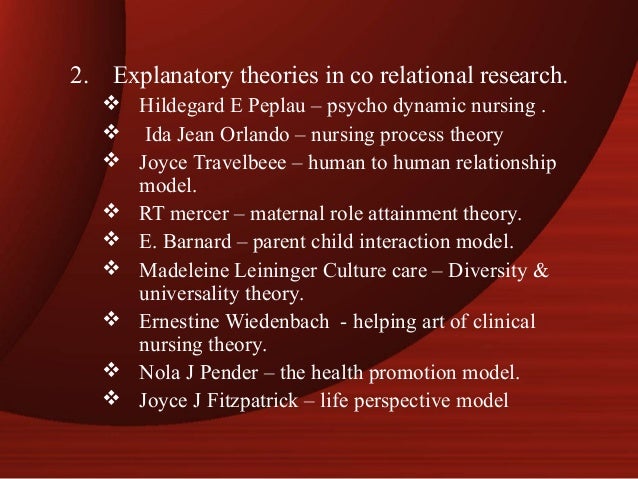 2. Explanatory theories in co relational research.

❖ Hildegard E Peplau – psycho dynamic nursing .
❖ Ida Jean Orlando – nursing process theory
❖ Joyce Travelbeee – human to human relationship model.
❖ RT mercer – maternal role attainment theory.
❖ E. Barnard – parent child interaction model.
❖ Madeleine Leininger Culture care – Diversity & universality theory.
❖ Ernestine Wiedenbach - helping art of clinical nursing theory.
❖ Nola J Pender – the health promotion model.
❖ Joyce J Fitzpatrick – life perspective model